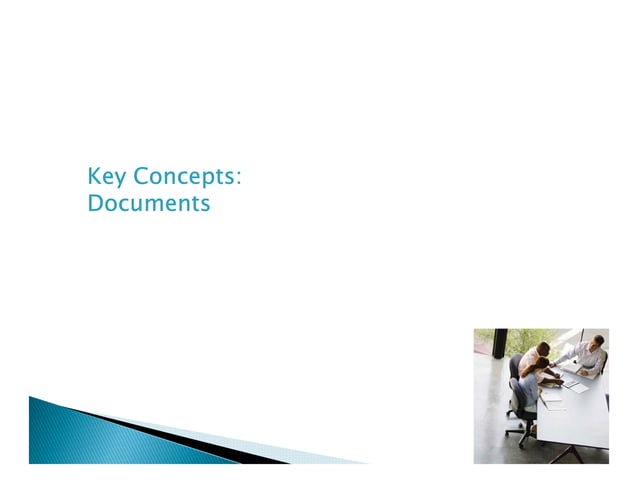 Key Concepts:
Documents